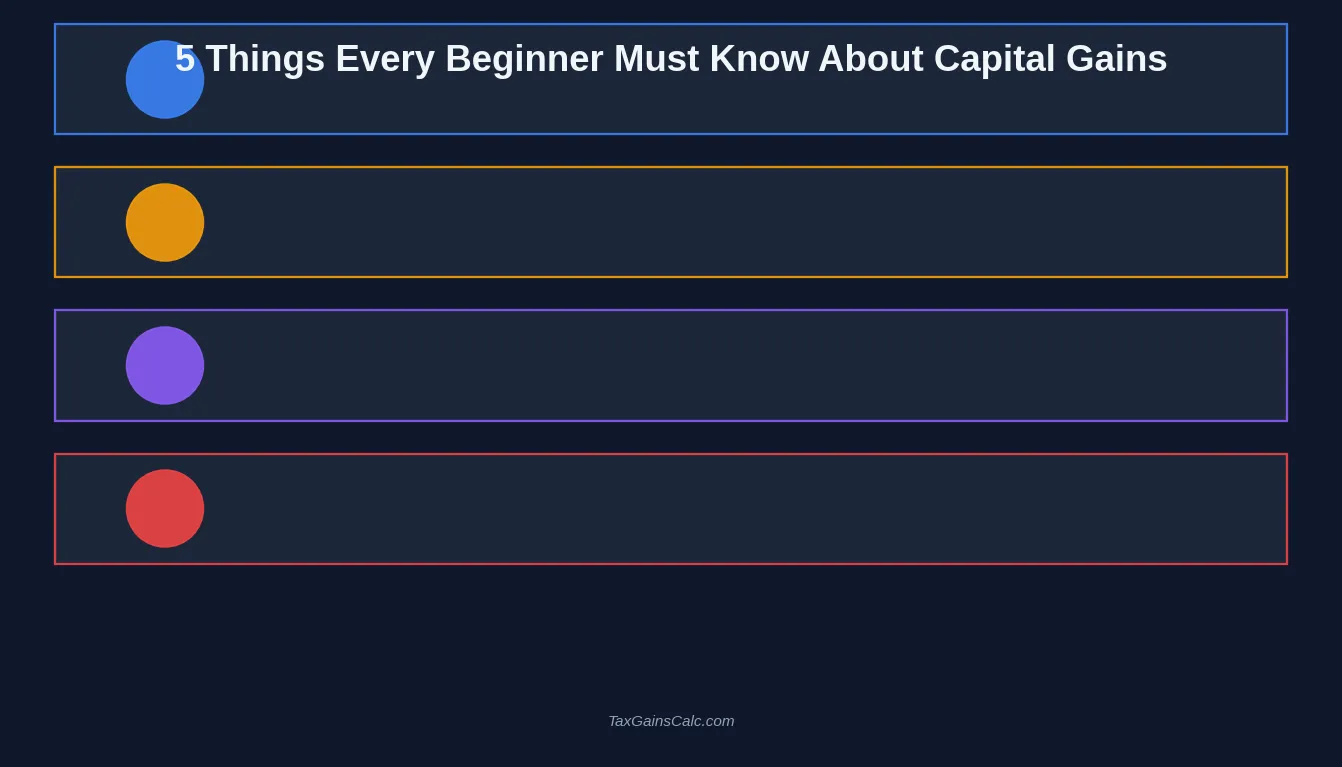 5 Things Every Beginner Must Know About Capital Gains

TaxGainsCalc.com